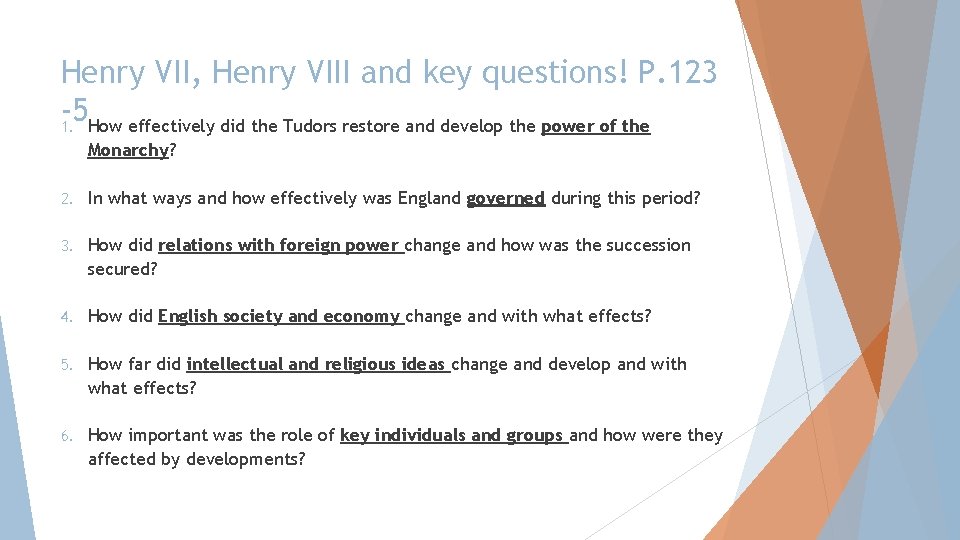 Henry VII, Henry VIII and key questions! P.123 -5

1. How effectively did the Tudors restore and develop the power of the Monarchy?

2. In what ways and how effectively was England governed during this period?

3. How did relations with foreign power change and how was the succession secured?

4. How did English society and economy change and with what effects?

5. How far did intellectual and religious ideas change and develop and with what effects?

6. How important was the role of key individuals and groups and how were they affected by developments?